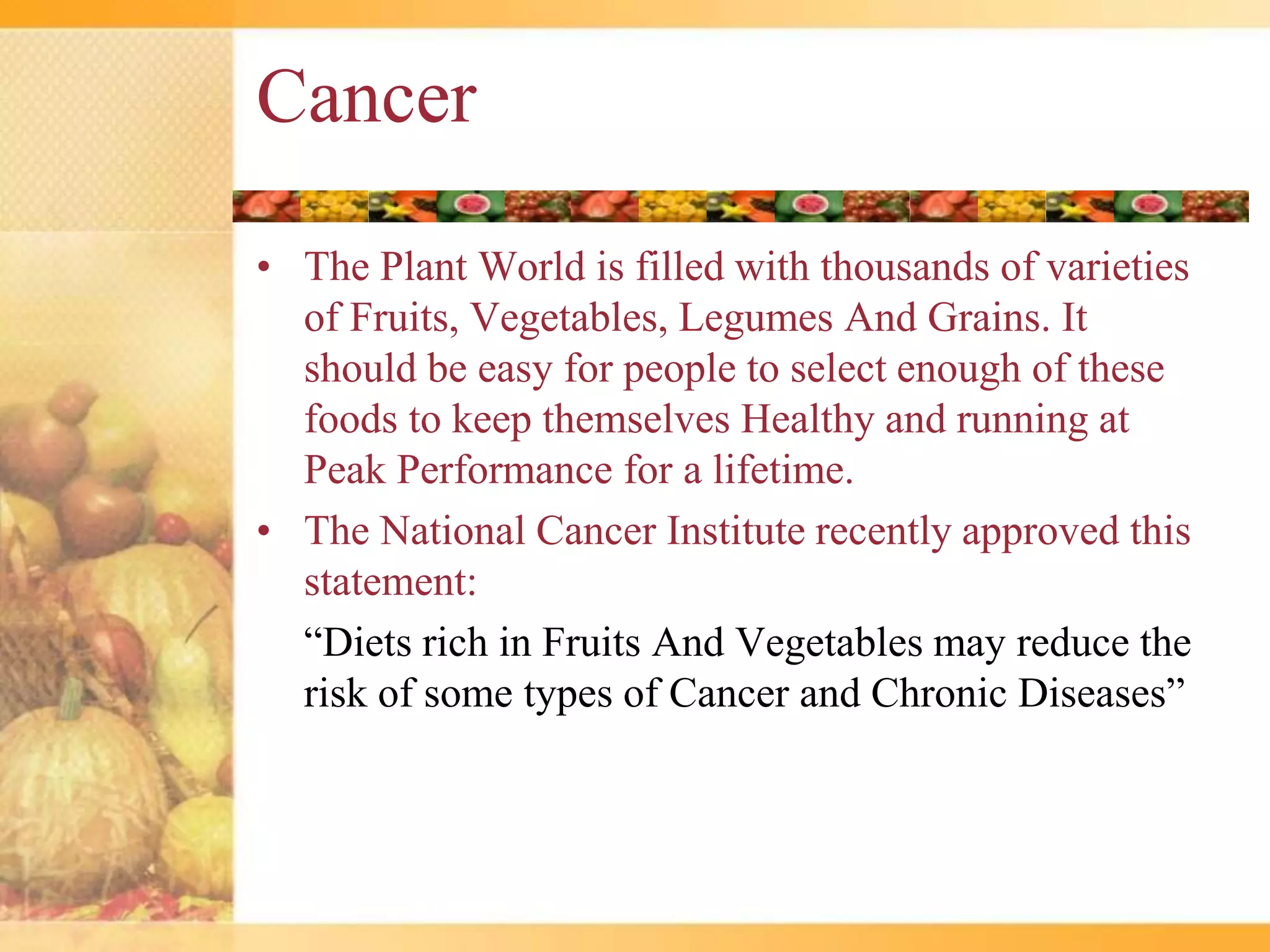 Cancer

• The Plant World is filled with thousands of varieties of Fruits, Vegetables, Legumes And Grains. It should be easy for people to select enough of these foods to keep themselves Healthy and running at Peak Performance for a lifetime.

• The National Cancer Institute recently approved this statement:

“Diets rich in Fruits And Vegetables may reduce the risk of some types of Cancer and Chronic Diseases”